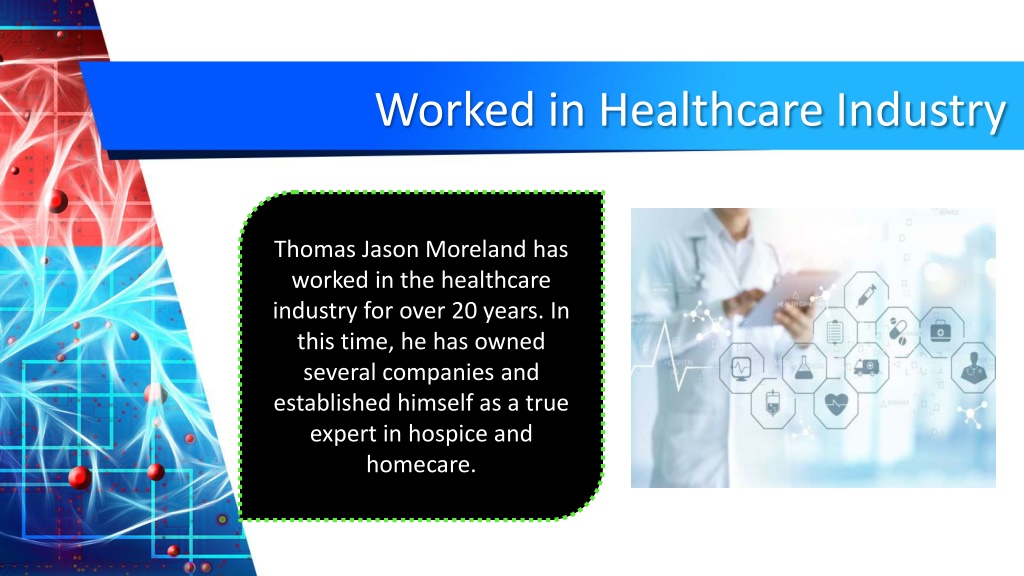 Worked in Healthcare Industry

Thomas Jason Moreland has worked in the healthcare industry for over 20 years. In this time, he has owned several companies and established himself as a true expert in hospice and homecare.